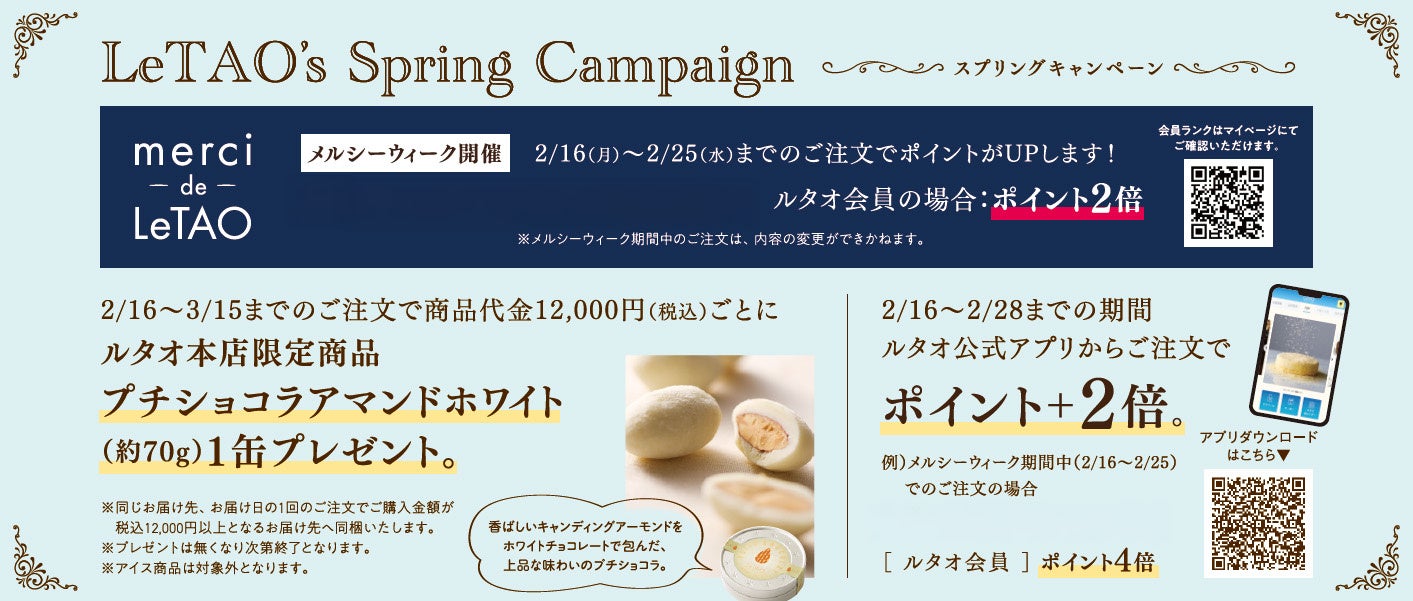 LeTAO's Spring Campaign

スプリングキャンペーン

merci
— de —
LeTAO

メルシーウィーク開催

2/16(月)〜2/25(水)までのご注文でポイントがUPします!

ルタオ会員の場合:ポイント2倍

※メルシーウィーク期間中のご注文は、内容の変更ができかねます。

会員ランクはマイページにてご確認いただけます。

2/16〜3/15までのご注文で商品代金12,000円(税込)ごとに

ルタオ本店限定商品

プチショコラアマンドホワイト

(約70g)1缶プレゼント。

※同じお届け先、お届け日の1回のご注文でご購入金額が税込12,000円以上となるお届け先へ同梱いたします。
※プレゼントは無くなり次第終了となります。
※アイス商品は対象外となります。

香ばしいキャンディングアーモンドをホワイトチョコレートで包んだ、上品な味わいのプチショコラ。

2/16〜2/28までの期間

ルタオ公式アプリからご注文で

ポイント+2倍。

例)メルシーウィーク期間中(2/16〜2/25)でのご注文の場合

[ ルタオ会員 ] ポイント4倍

アプリダウンロードはこちら▼